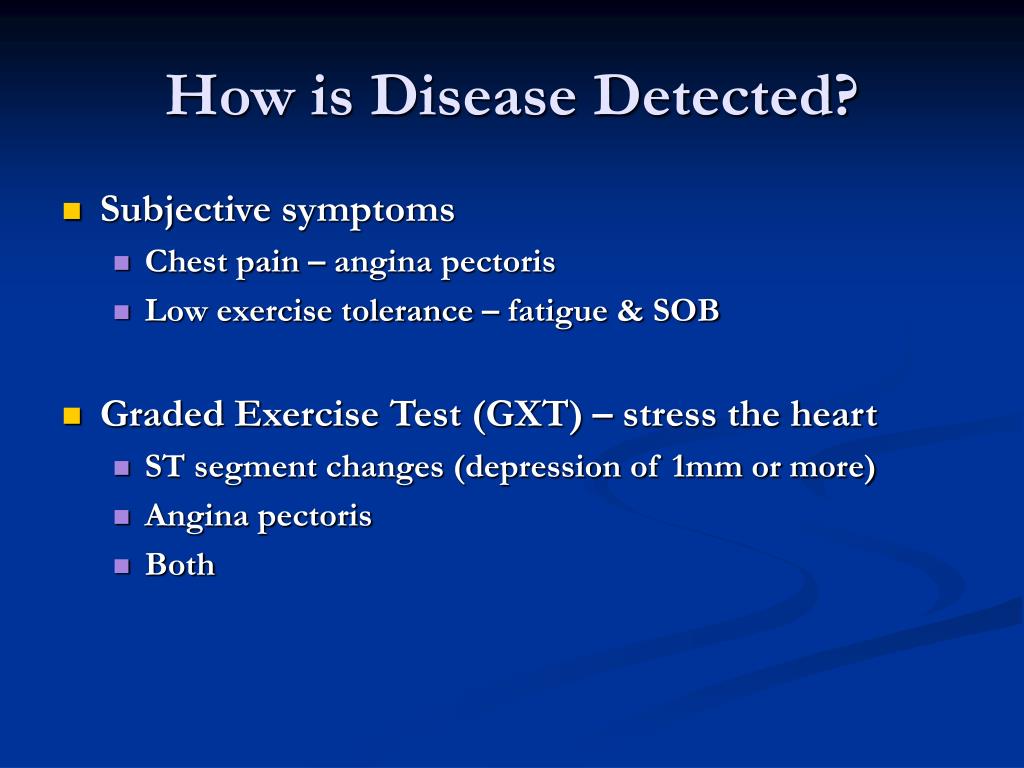 How is Disease Detected?

- Subjective symptoms
  - Chest pain – angina pectoris
  - Low exercise tolerance – fatigue & SOB

- Graded Exercise Test (GXT) – stress the heart
  - ST segment changes (depression of 1mm or more)
  - Angina pectoris
  - Both